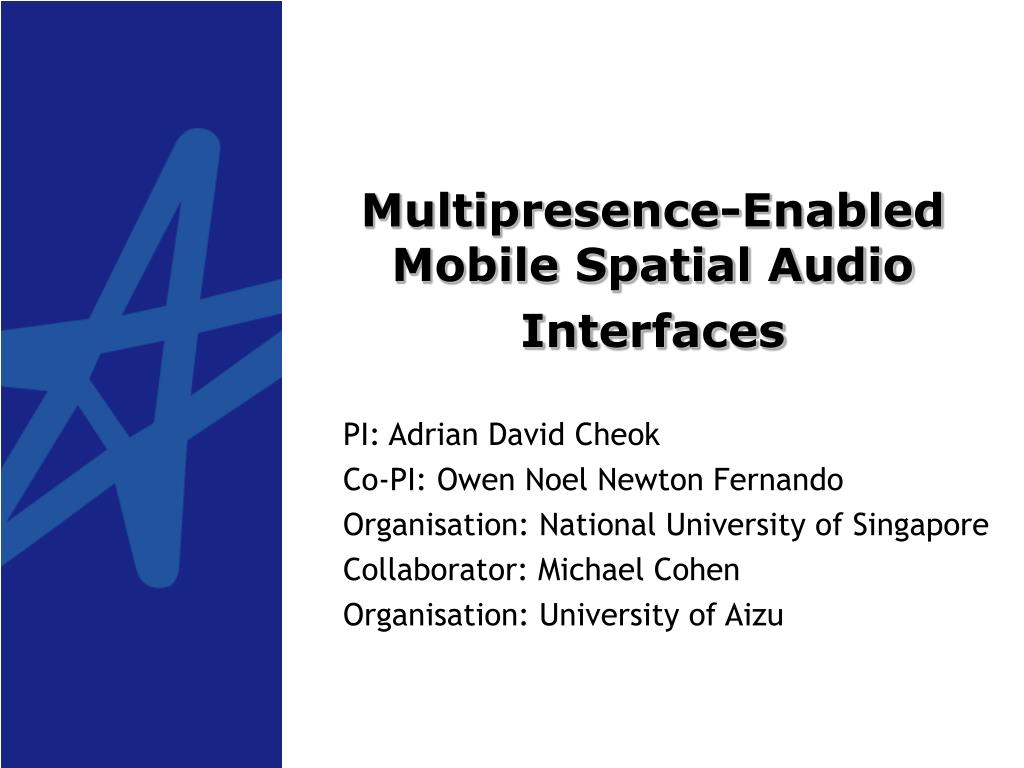 Multipresence-Enabled Mobile Spatial Audio Interfaces

PI: Adrian David Cheok
Co-PI: Owen Noel Newton Fernando
Organisation: National University of Singapore
Collaborator: Michael Cohen
Organisation: University of Aizu